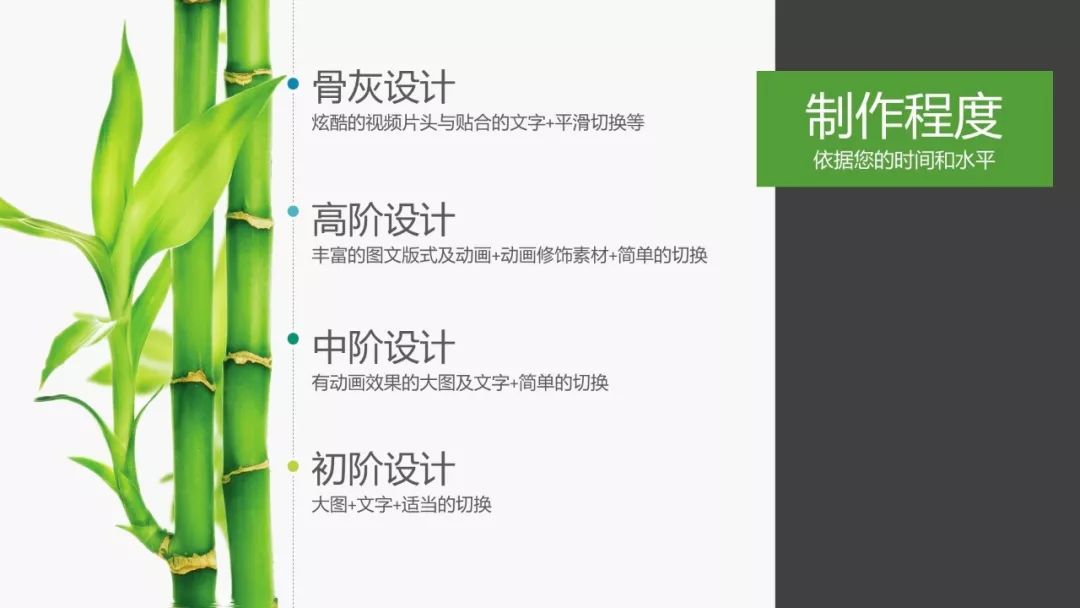 骨灰设计
炫酷的视频片头与贴合的文字+平滑切换等

高阶设计
丰富的图文版式及动画+动画修饰素材+简单的切换

中阶设计
有动画效果的大图及文字+简单的切换

初阶设计
大图+文字+适当的切换

制作程度
依据您的时间和水平